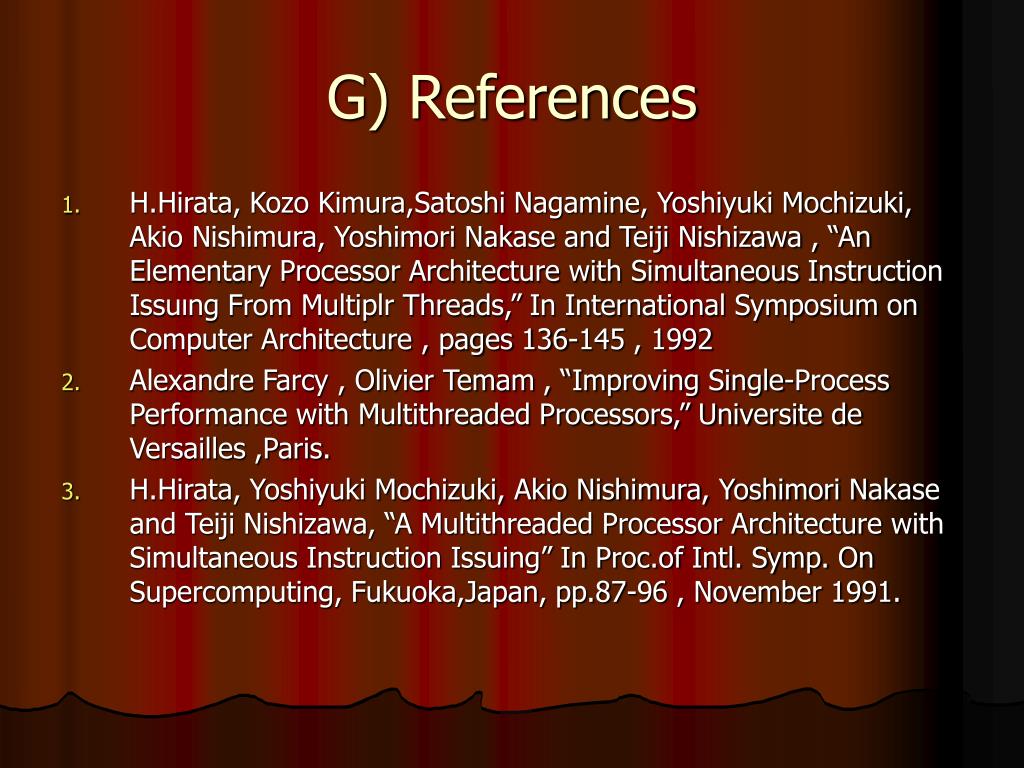 G) References

1. H.Hirata, Kozo Kimura,Satoshi Nagamine, Yoshiyuki Mochizuki, Akio Nishimura, Yoshimori Nakase and Teiji Nishizawa , “An Elementary Processor Architecture with Simultaneous Instruction Issuıng From Multiplr Threads,” In International Symposium on Computer Architecture , pages 136-145 , 1992
2. Alexandre Farcy , Olivier Temam , “Improving Single-Process Performance with Multithreaded Processors,” Universite de Versailles ,Paris.
3. H.Hirata, Yoshiyuki Mochizuki, Akio Nishimura, Yoshimori Nakase and Teiji Nishizawa, “A Multithreaded Processor Architecture with Simultaneous Instruction Issuing” In Proc.of Intl. Symp. On Supercomputing, Fukuoka,Japan, pp.87-96 , November 1991.